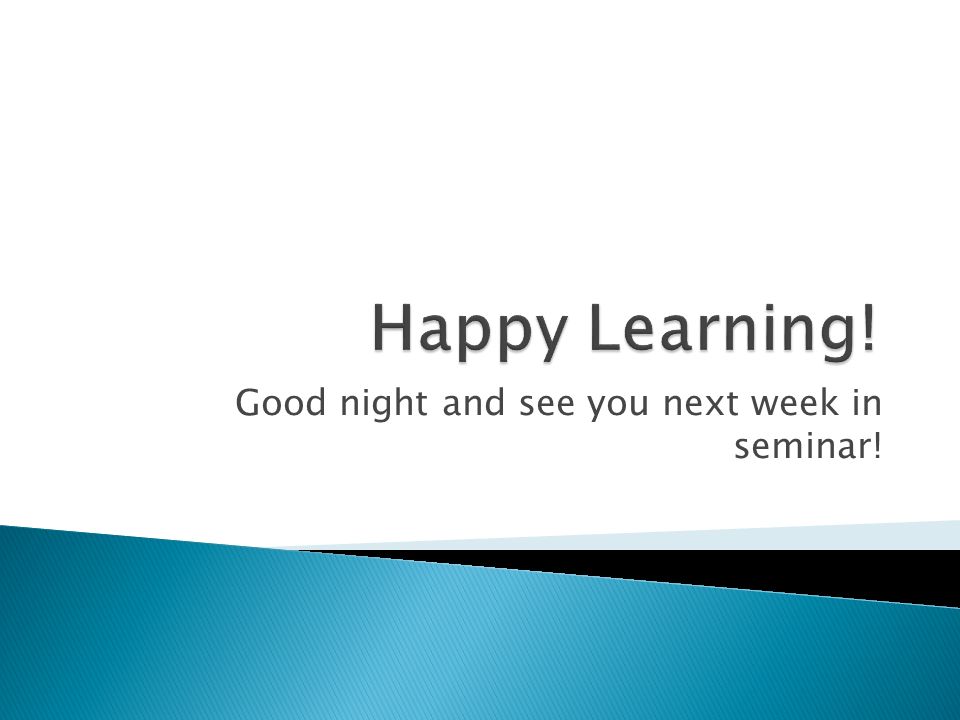 Happy Learning!

Good night and see you next week in seminar!